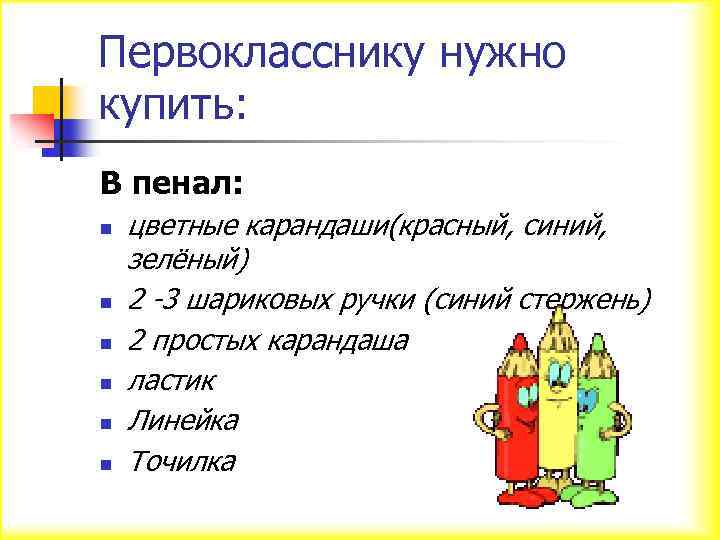 Первокласснику нужно купить:

В пенал:

- цветные карандаши(красный, синий, зелёный)
- 2 -3 шариковых ручки (синий стержень)
- 2 простых карандаша
- ластик
- Линейка
- Точилка